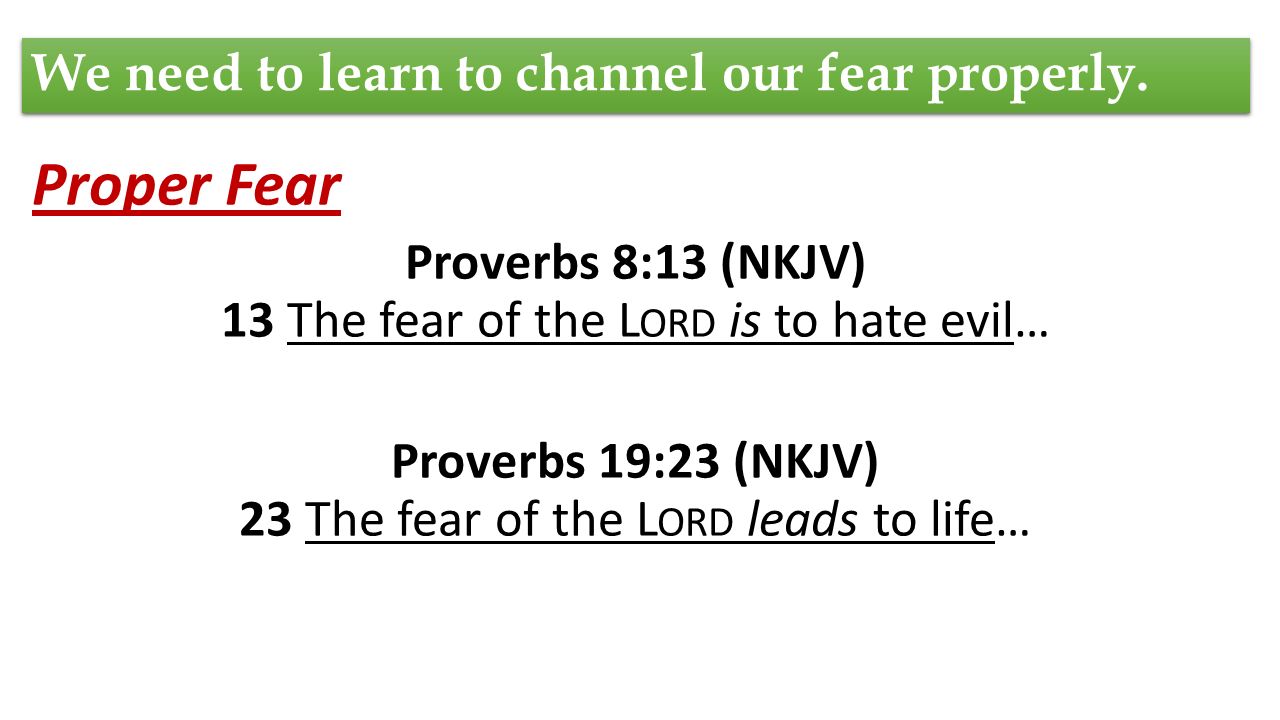 We need to learn to channel our fear properly.

Proper Fear

Proverbs 8:13 (NKJV)
13 The fear of the LORD is to hate evil…

Proverbs 19:23 (NKJV)
23 The fear of the LORD leads to life…